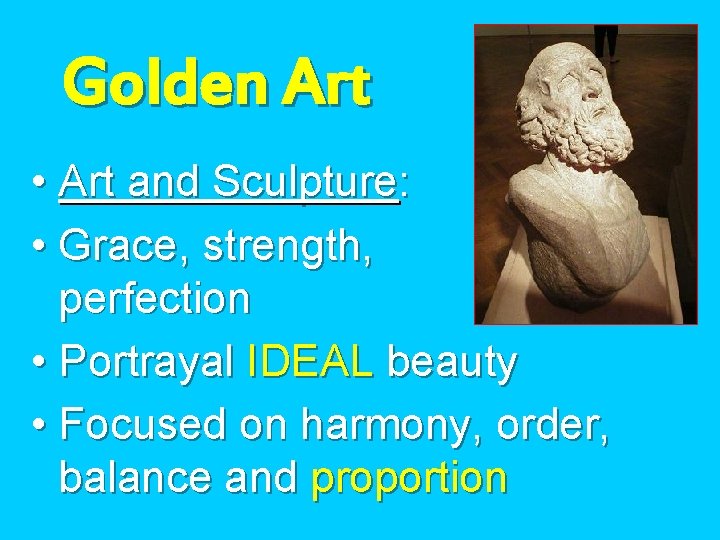 Golden Art

• Art and Sculpture:
• Grace, strength, perfection
• Portrayal IDEAL beauty
• Focused on harmony, order, balance and proportion